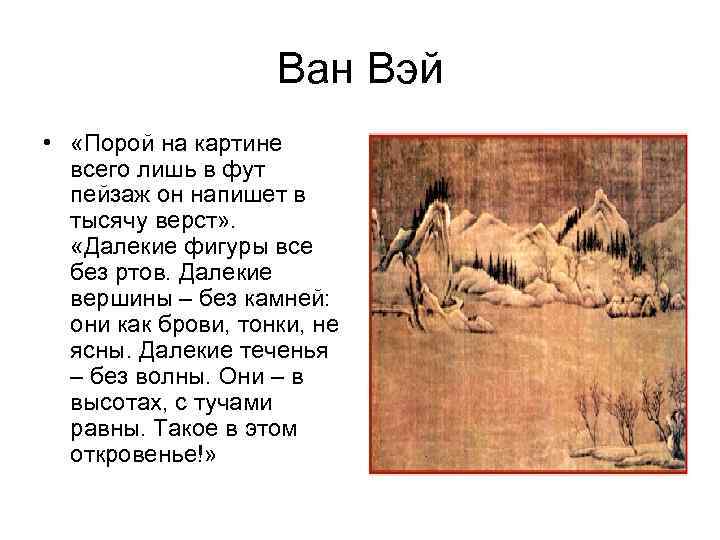 Ван Вэй

• «Порой на картине всего лишь в фут пейзаж он напишет в тысячу верст». «Далекие фигуры все без ртов. Далекие вершины – без камней: они как брови, тонки, не ясны. Далекие теченья – без волны. Они – в высотах, с тучами равны. Такое в этом откровенье!»